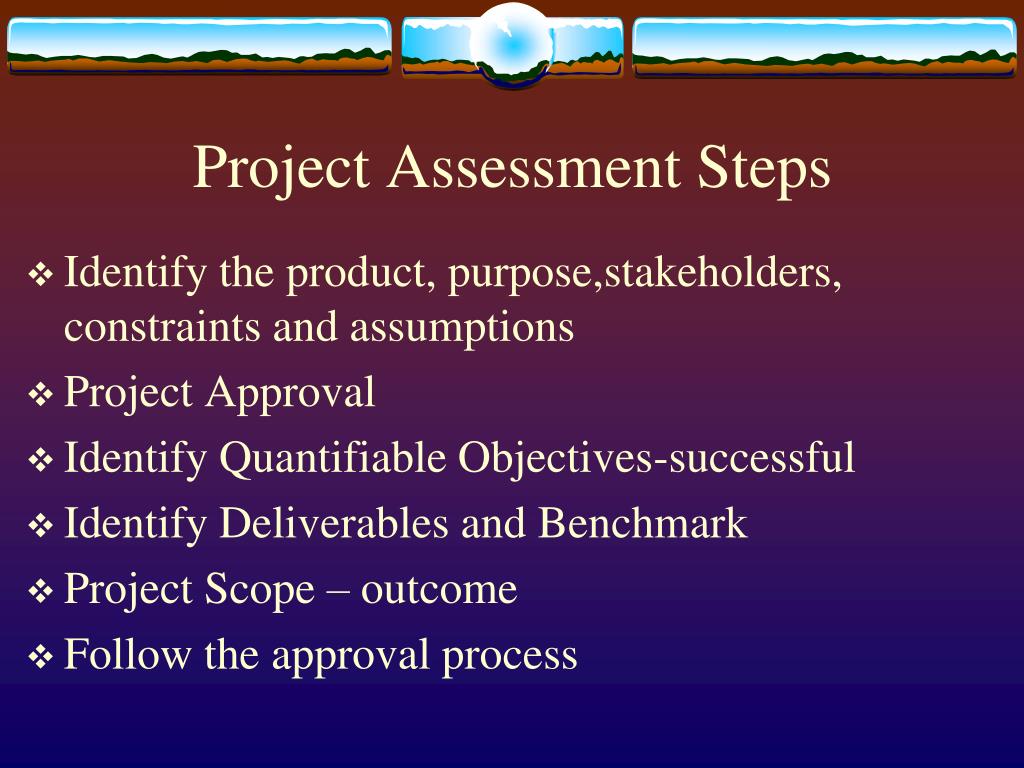 Project Assessment Steps

❖ Identify the product, purpose,stakeholders, constraints and assumptions
❖ Project Approval
❖ Identify Quantifiable Objectives-successful
❖ Identify Deliverables and Benchmark
❖ Project Scope – outcome
❖ Follow the approval process